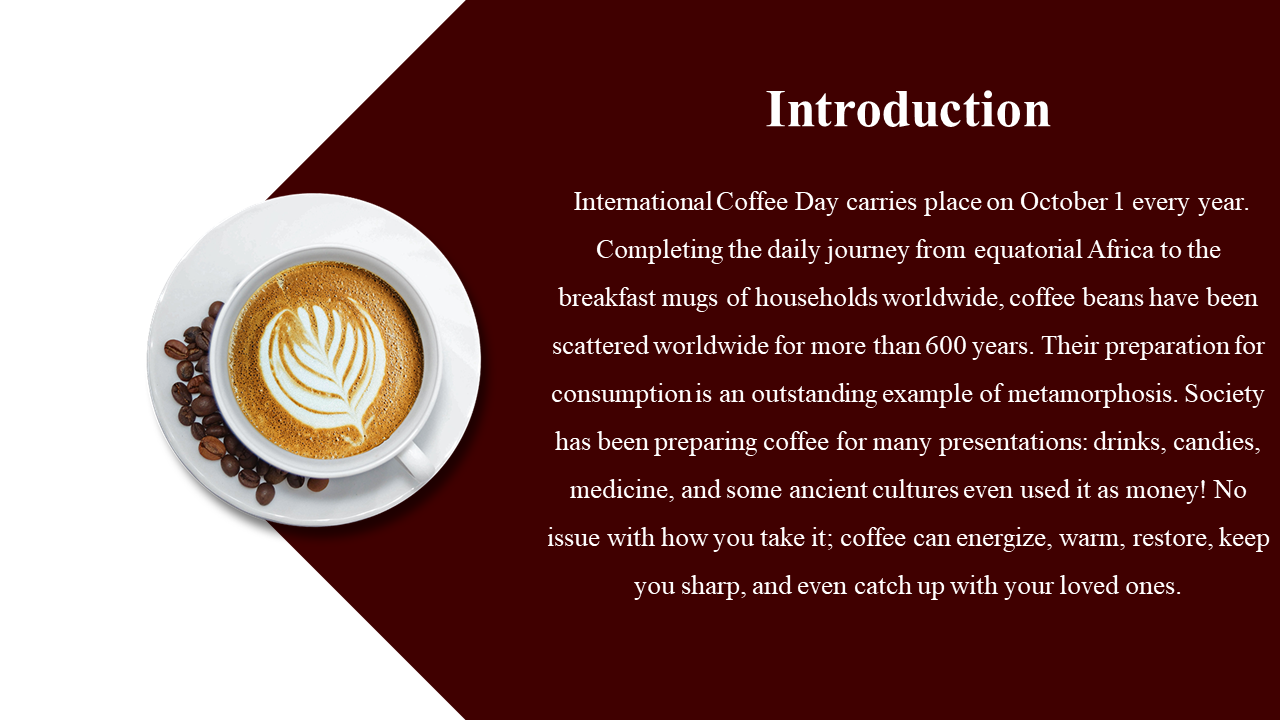 Introduction

International Coffee Day carries place on October 1 every year. Completing the daily journey from equatorial Africa to the breakfast mugs of households worldwide, coffee beans have been scattered worldwide for more than 600 years. Their preparation for consumption is an outstanding example of metamorphosis. Society has been preparing coffee for many presentations: drinks, candies, medicine, and some ancient cultures even used it as money! No issue with how you take it; coffee can energize, warm, restore, keep you sharp, and even catch up with your loved ones.